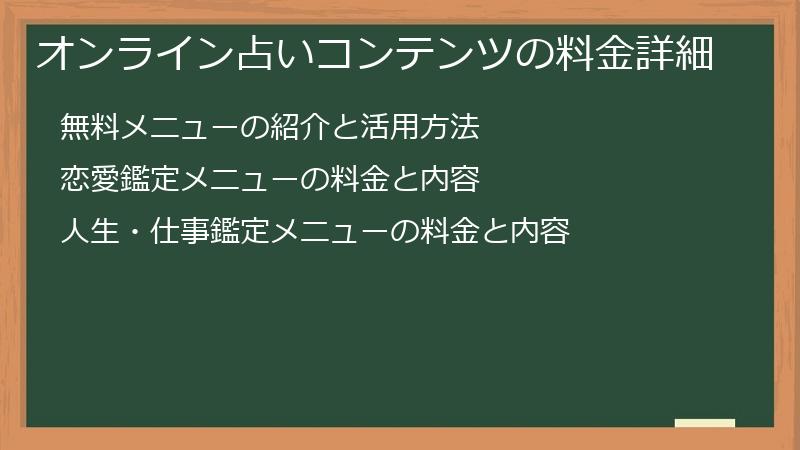 オンライン占いコンテンツの料金詳細

無料メニューの紹介と活用方法

恋愛鑑定メニューの料金と内容

人生・仕事鑑定メニューの料金と内容